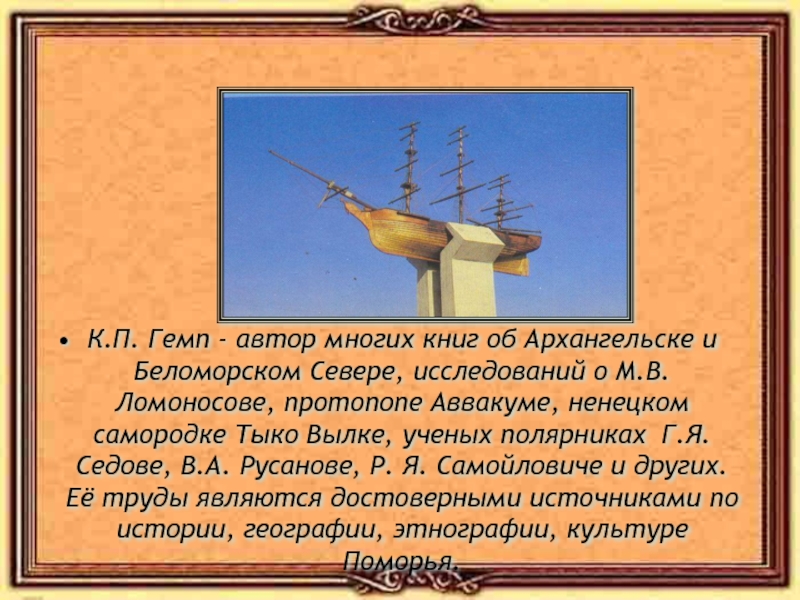 • К.П. Гемп - автор многих книг об Архангельске и Беломорском Севере, исследований о М.В. Ломоносове, протопопе Аввакуме, ненецком самородке Тыко Вылке, ученых полярниках Г.Я. Седове, В.А. Русанове, Р. Я. Самойловиче и других. Её труды являются достоверными источниками по истории, географии, этнографии, культуре Поморья.